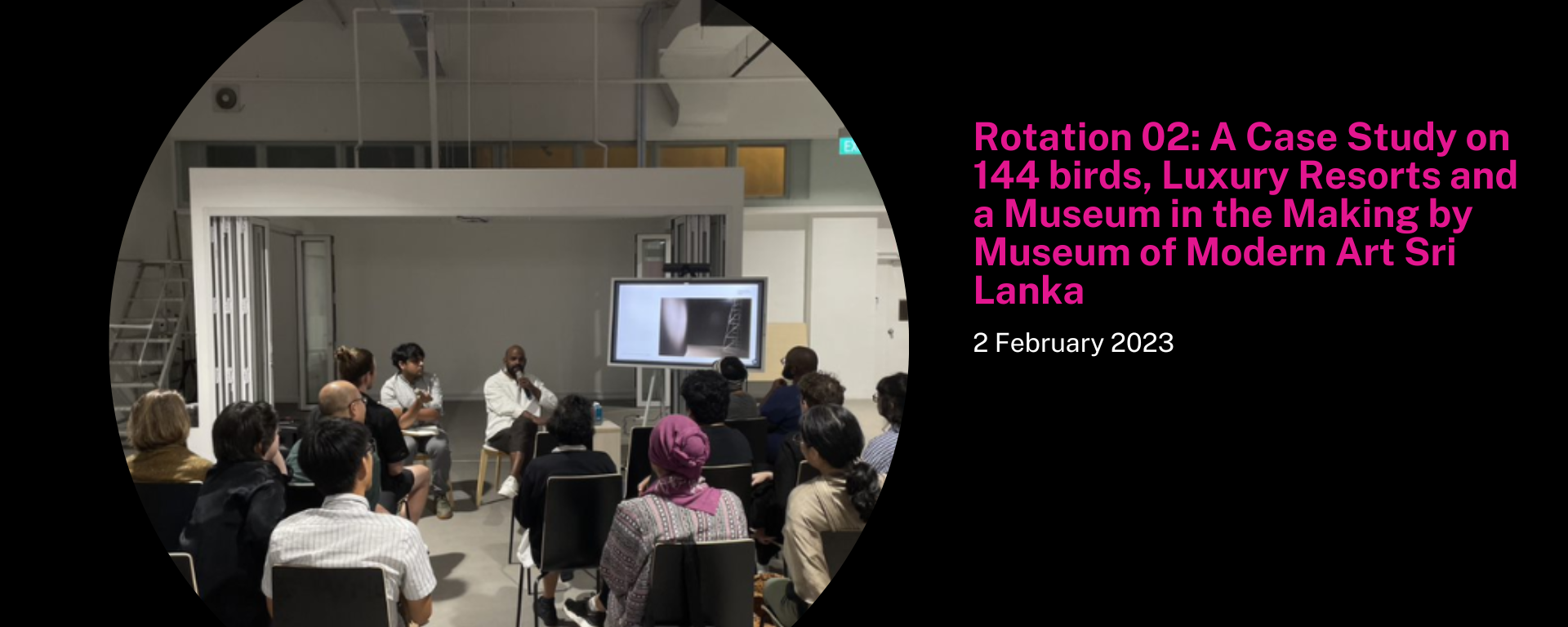 Rotation 02: A Case Study on 144 birds, Luxury Resorts and a Museum in the Making by Museum of Modern Art Sri Lanka

2 February 2023